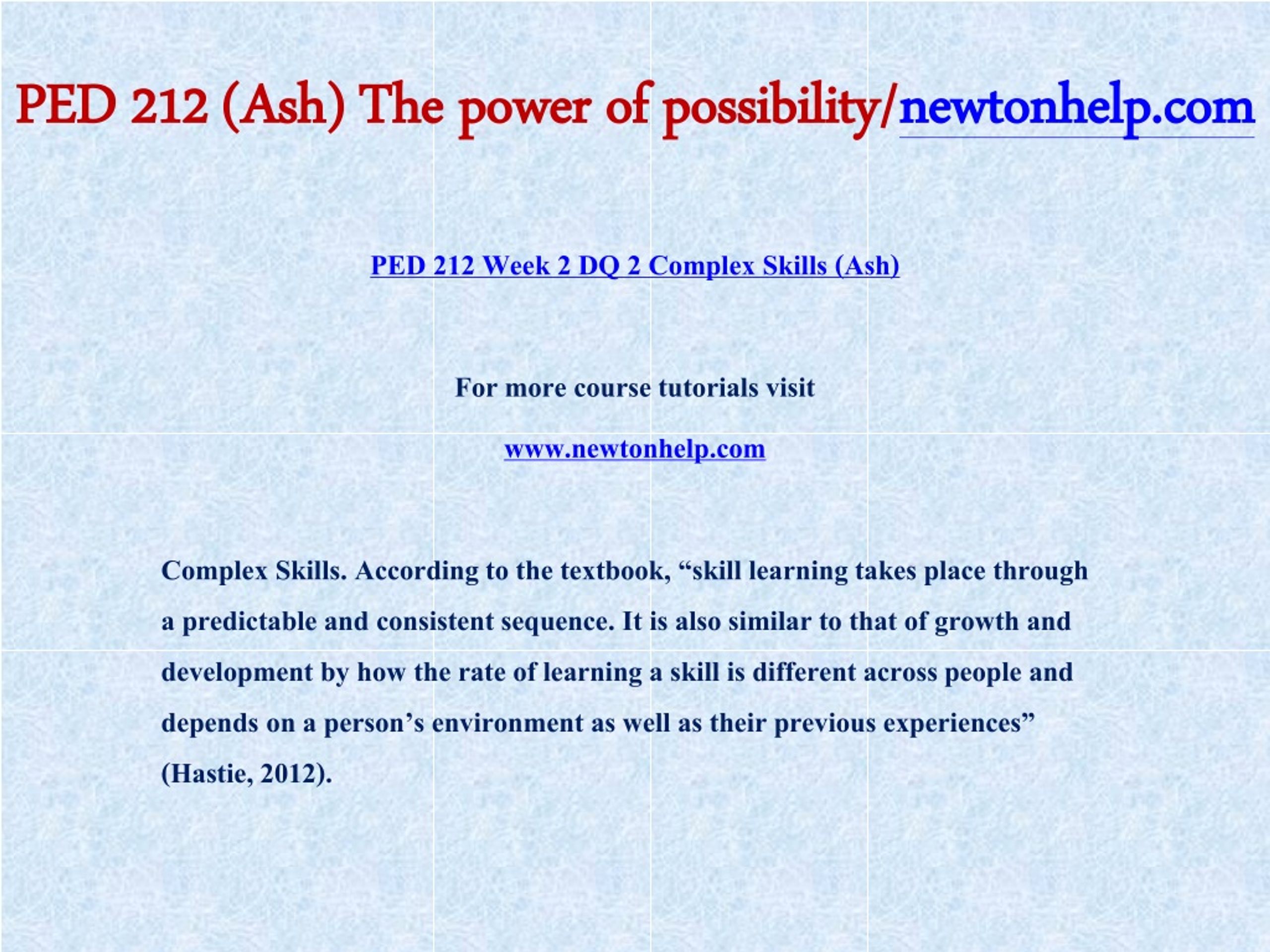 PED 212 (Ash) The power of possibility/newtonhelp.com

PED 212 Week 2 DQ 2 Complex Skills (Ash)

For more course tutorials visit

www.newtonhelp.com

Complex Skills. According to the textbook, “skill learning takes place through a predictable and consistent sequence. It is also similar to that of growth and development by how the rate of learning a skill is different across people and depends on a person’s environment as well as their previous experiences” (Hastie, 2012).